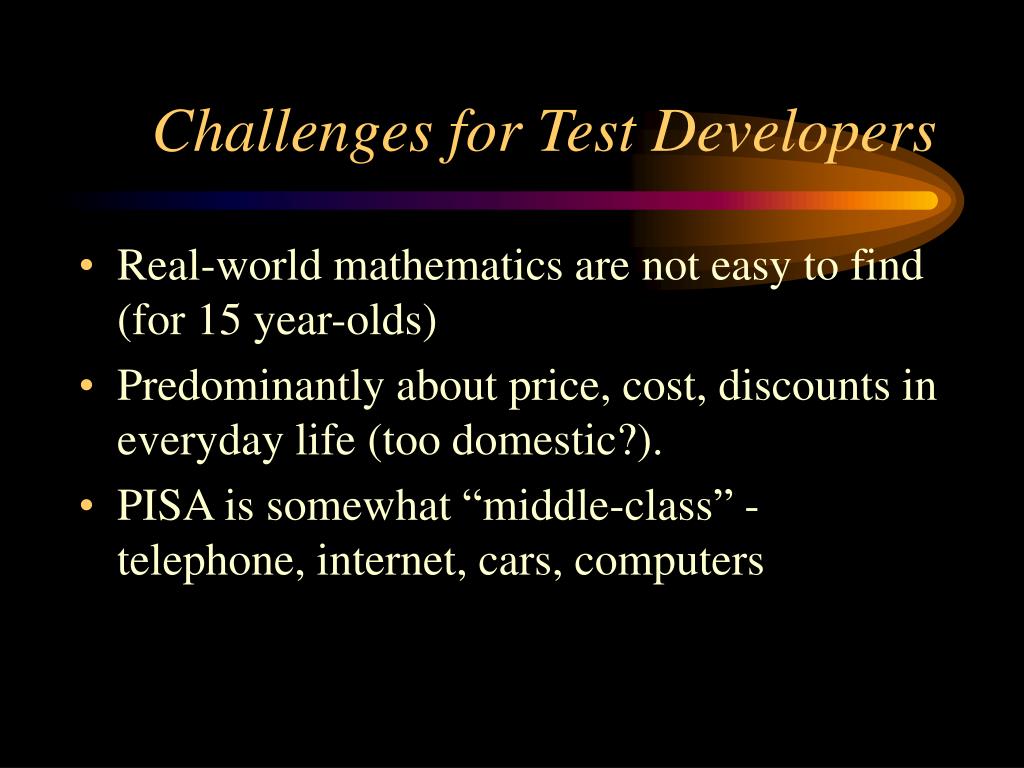 Challenges for Test Developers

• Real-world mathematics are not easy to find (for 15 year-olds)
• Predominantly about price, cost, discounts in everyday life (too domestic?).
• PISA is somewhat “middle-class” - telephone, internet, cars, computers